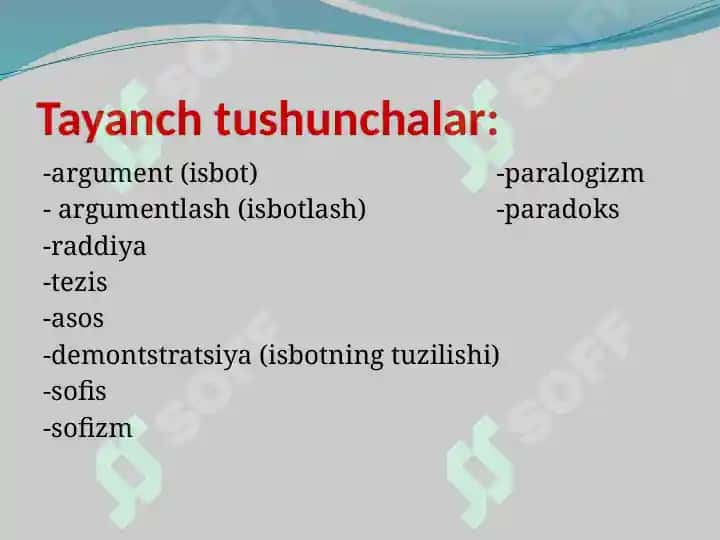 Tayanch tushunchalar:

-argument (isbot)
- argumentlash (isbotlash)
-raddiya
-tezis
-asos
-demontstratsiya (isbotning tuzilishi)
-sofis
-sofizm

-paralogizm
-paradoks

SOFF SOFF SOFF SOFF